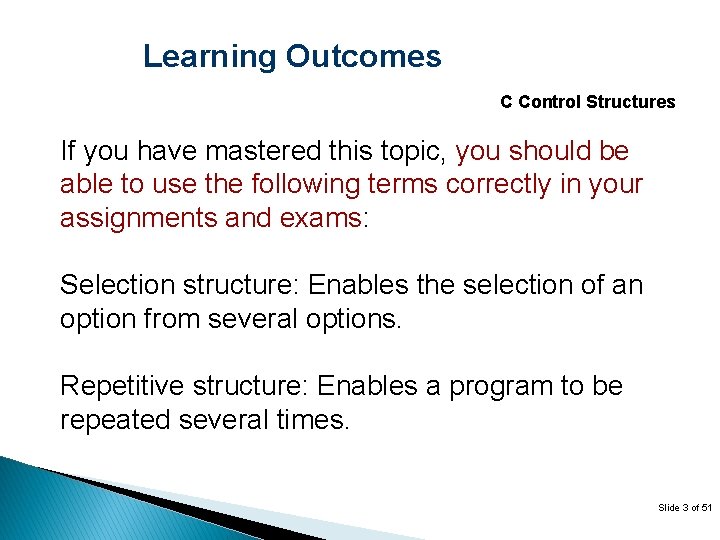 Learning Outcomes

C Control Structures

If you have mastered this topic, you should be able to use the following terms correctly in your assignments and exams:

Selection structure: Enables the selection of an option from several options.

Repetitive structure: Enables a program to be repeated several times.

Slide 3 of 51